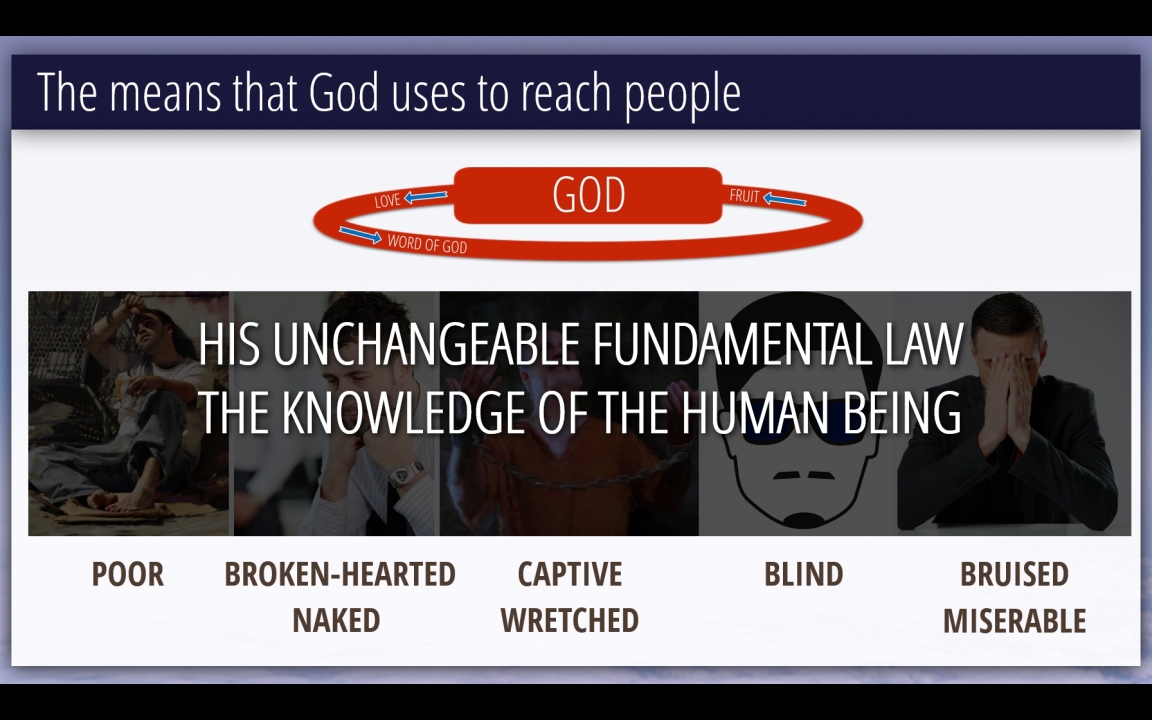 The means that God uses to reach people

LOVE

GOD

FRUIT

WORD OF GOD

HIS UNCHANGEABLE FUNDAMENTAL LAW
THE KNOWLEDGE OF THE HUMAN BEING

POOR

BROKEN-HEARTED
NAKED

CAPTIVE
WRETCHED

BLIND

BRUISED
MISERABLE